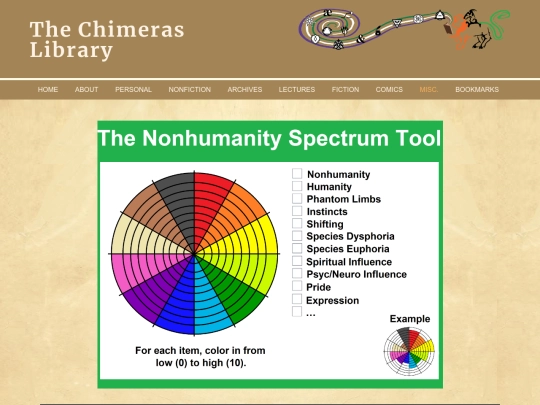 The Chimeras Library

HOME ABOUT PERSONAL NONFICTION ARCHIVES LECTURES FICTION COMICS MISC. BOOKMARKS

The Nonhumanity Spectrum Tool

Nonhumanity
Humanity
Phantom Limbs
Instincts
Shifting
Species Dysphoria
Species Euphoria
Spiritual Influence
Psyc/Neuro Influence
Pride
Expression
...

Example

For each item, color in from low (0) to high (10).